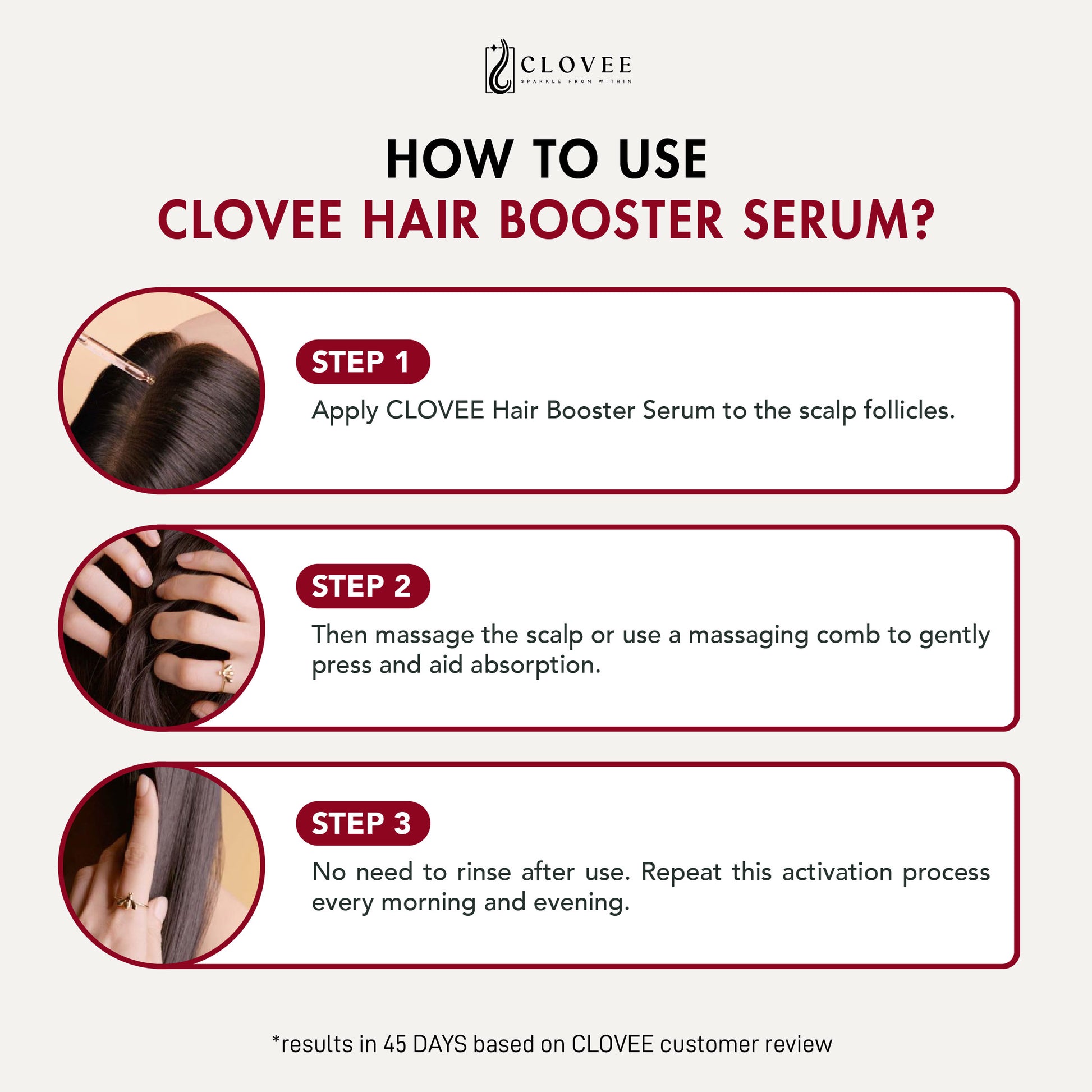 CLOVEE
SPARKLE FROM WITHIN

HOW TO USE
CLOVEE HAIR BOOSTER SERUM?

STEP 1
Apply CLOVEE Hair Booster Serum to the scalp follicles.

STEP 2
Then massage the scalp or use a massaging comb to gently press and aid absorption.

STEP 3
No need to rinse after use. Repeat this activation process every morning and evening.

*results in 45 DAYS based on CLOVEE customer review